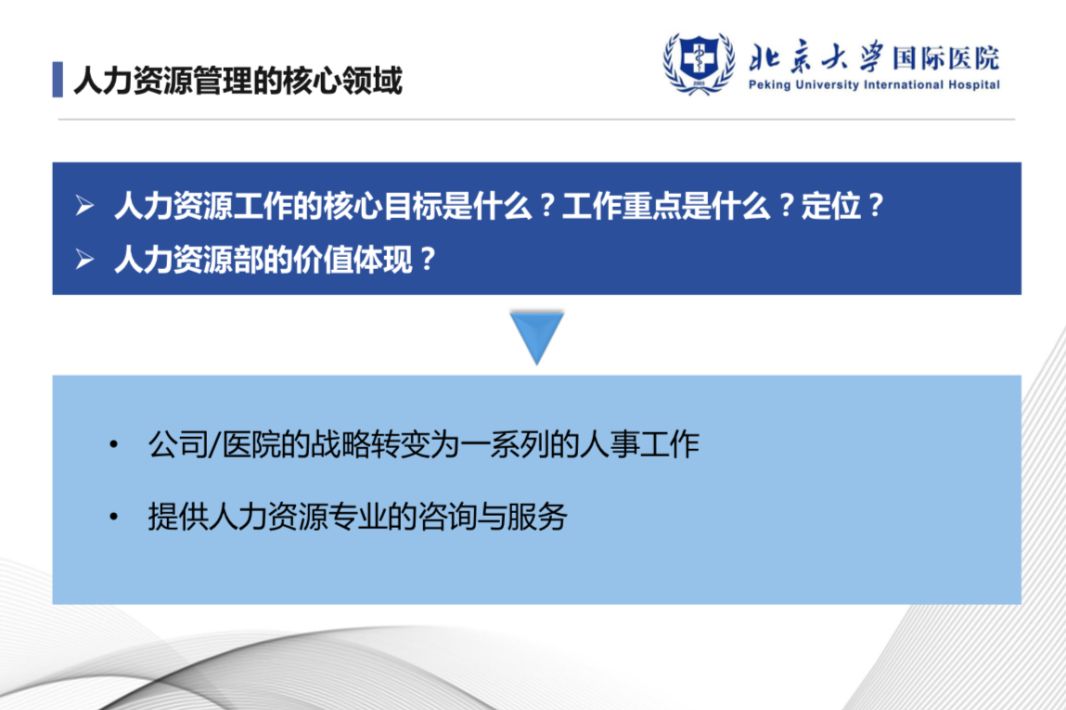 人力资源管理的核心领域

北京大学国际医院
Peking University International Hospital

➢ 人力资源工作的核心目标是什么？工作重点是什么？定位？
➢ 人力资源部的价值体现？

• 公司/医院的战略转变为一系列的人事工作
• 提供人力资源专业的咨询与服务